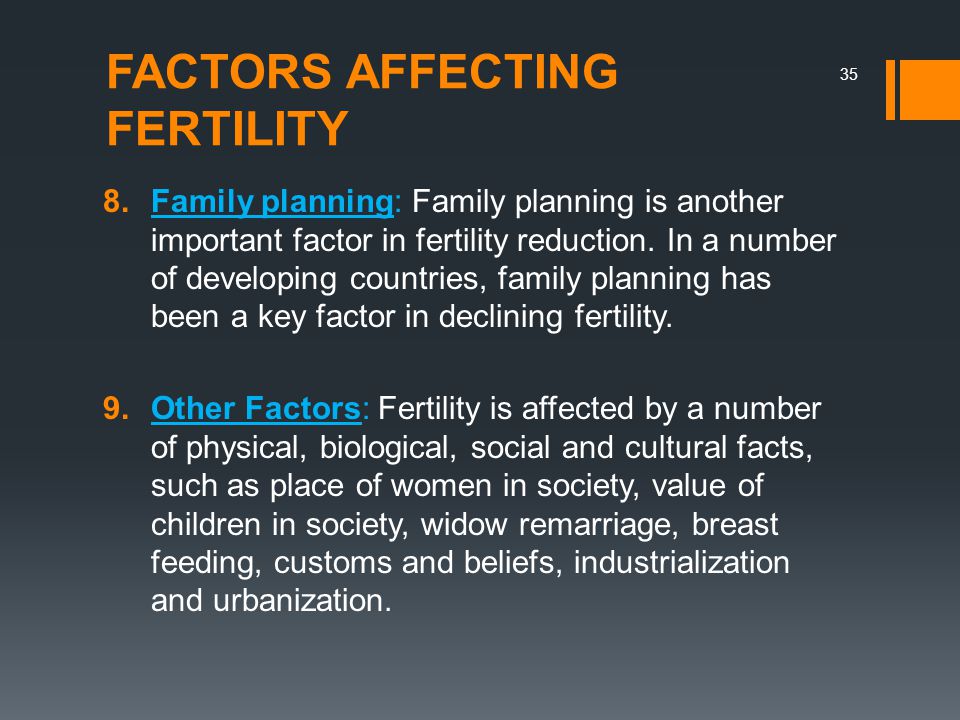 FACTORS AFFECTING FERTILITY

35

8. Family planning: Family planning is another important factor in fertility reduction. In a number of developing countries, family planning has been a key factor in declining fertility.

9. Other Factors: Fertility is affected by a number of physical, biological, social and cultural facts, such as place of women in society, value of children in society, widow remarriage, breast feeding, customs and beliefs, industrialization and urbanization.